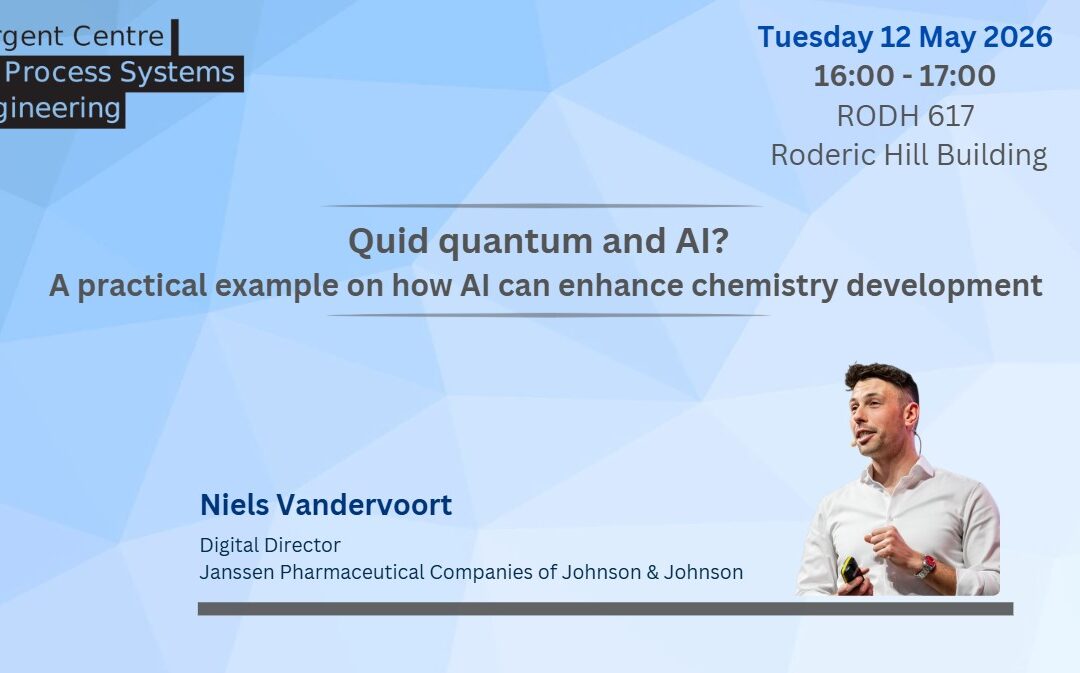 rgent Centre
Process Systems
gineering

Tuesday 12 May 2026
16:00 - 17:00
RODH 617
Roderic Hill Building

Quid quantum and AI?
A practical example on how AI can enhance chemistry development

Niels Vandervoort
Digital Director
Janssen Pharmaceutical Companies of Johnson & Johnson